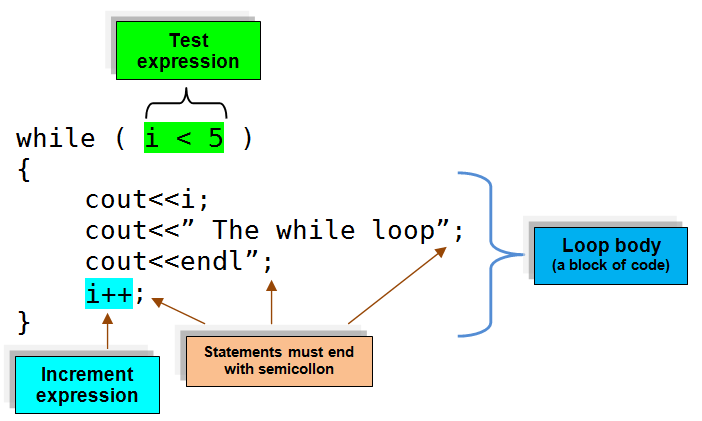 Test expression

while ( i < 5 )
{
cout<<i;
cout<<” The while loop”;
cout<<endl”;
i++;
}

Loop body
(a block of code)

Increment expression

Statements must end with semicollon